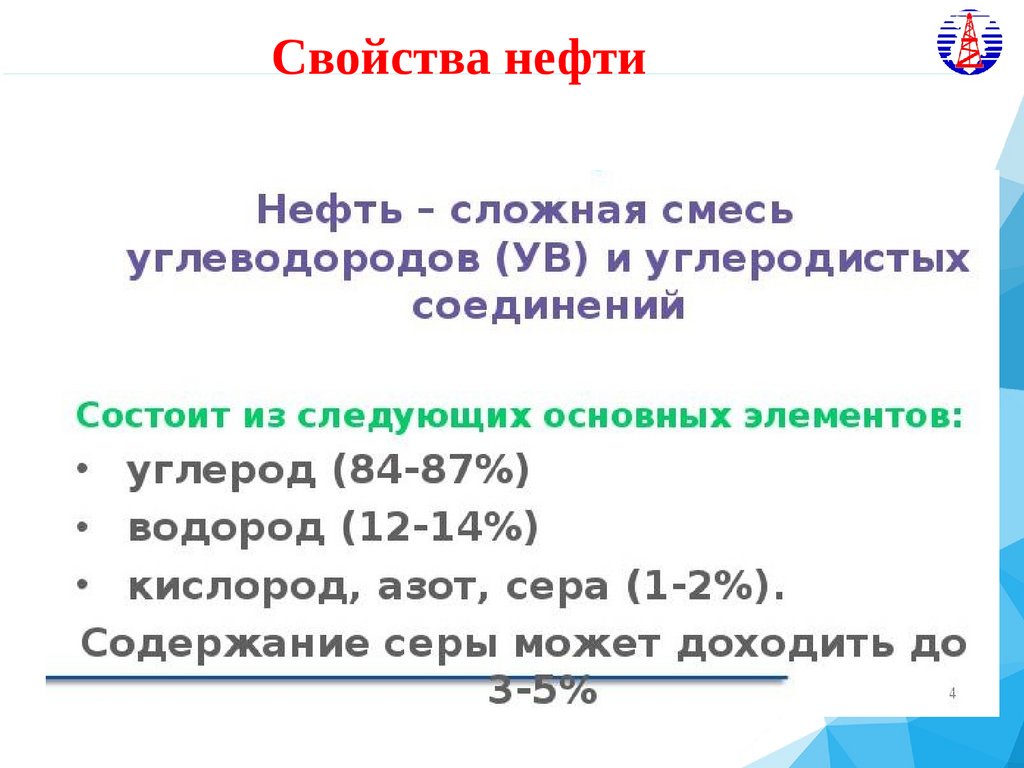 Свойства нефти

Нефть – сложная смесь углеводородов (УВ) и углеродистых соединений

Состоит из следующих основных элементов:
• углерод (84-87%)
• водород (12-14%)
• кислород, азот, сера (1-2%).
Содержание серы может доходить до 3-5%

4